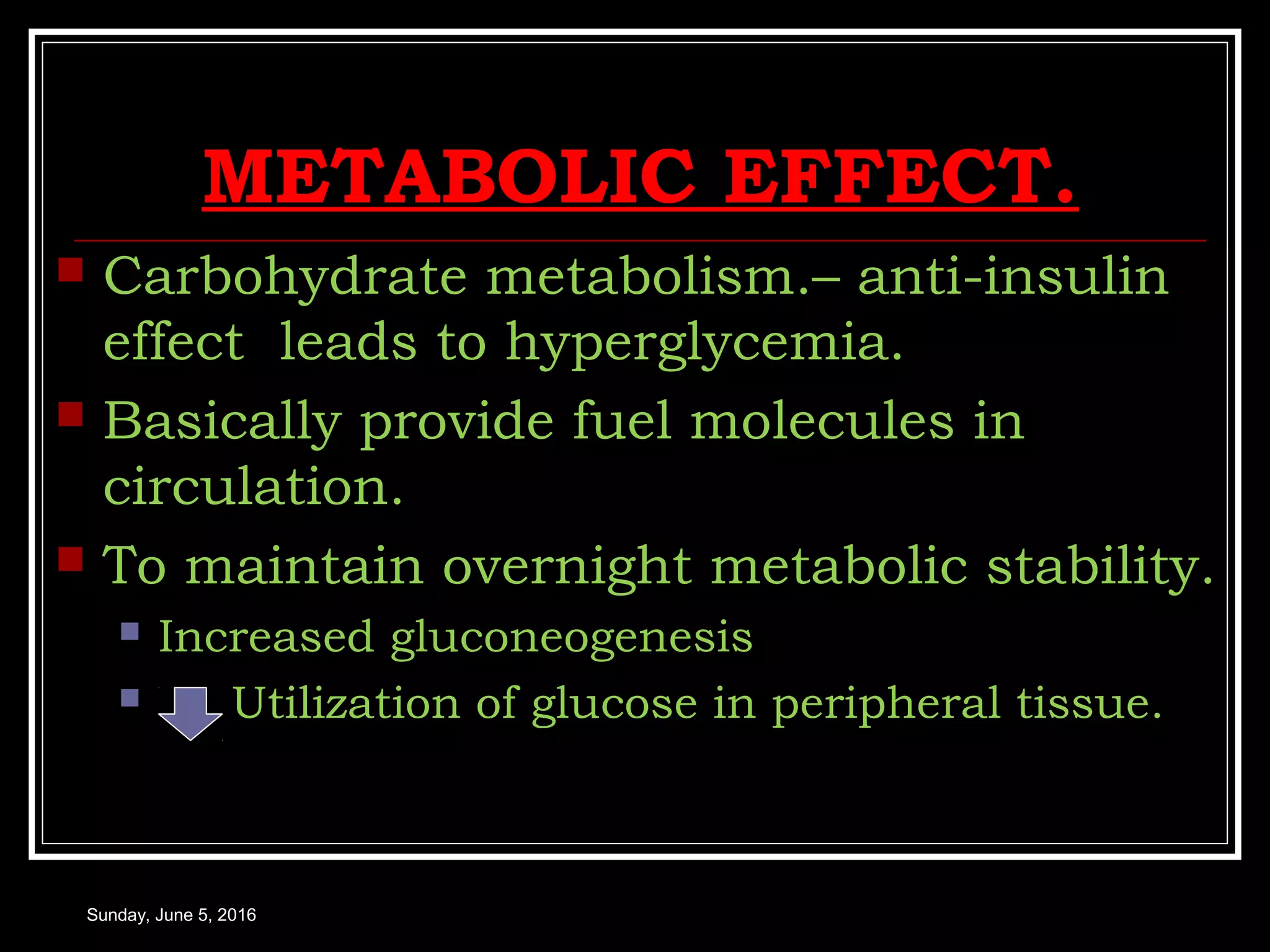 METABOLIC EFFECT.

Carbohydrate metabolism.– anti-insulin effect leads to hyperglycemia.

Basically provide fuel molecules in circulation.

To maintain overnight metabolic stability.

Increased gluconeogenesis

Utilization of glucose in peripheral tissue.

Sunday, June 5, 2016